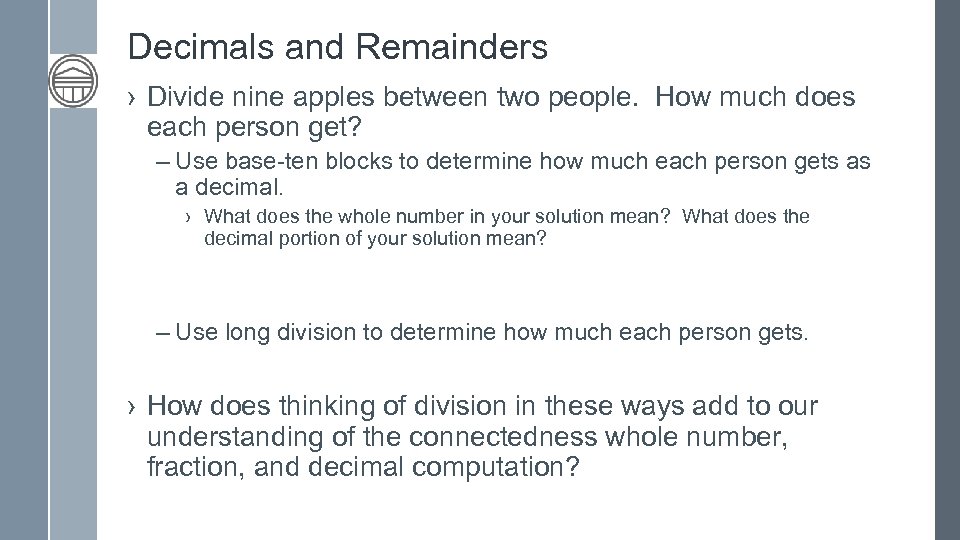 Decimals and Remainders

› Divide nine apples between two people. How much does each person get?

– Use base-ten blocks to determine how much each person gets as a decimal.

› What does the whole number in your solution mean? What does the decimal portion of your solution mean?

– Use long division to determine how much each person gets.

› How does thinking of division in these ways add to our understanding of the connectedness whole number, fraction, and decimal computation?